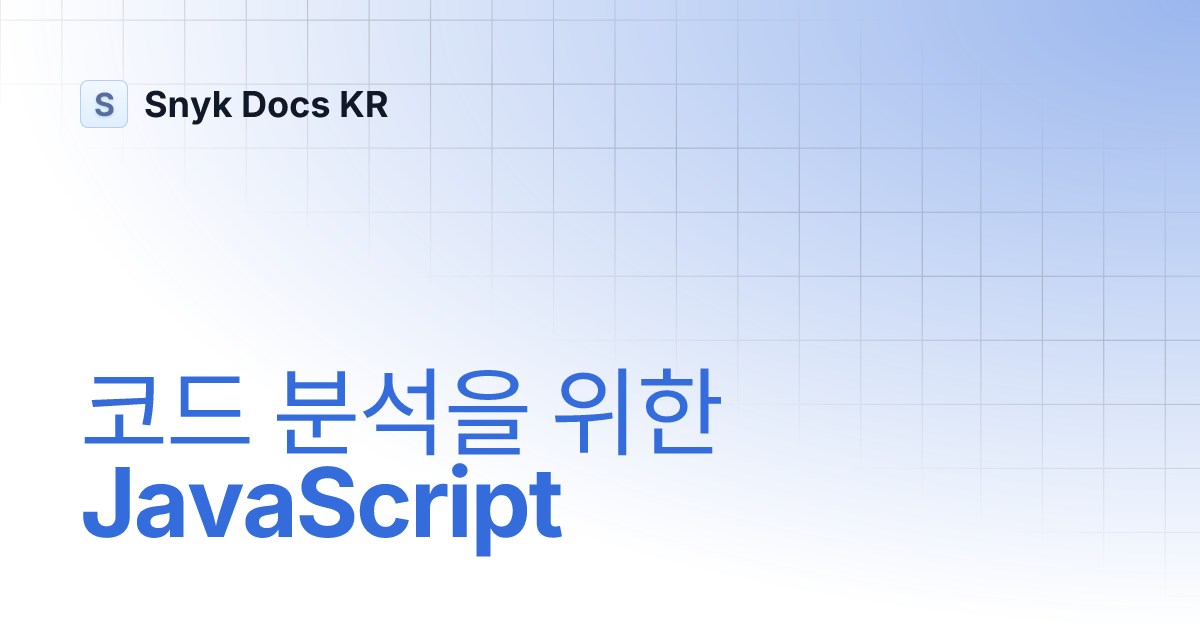 S Snyk Docs KR

코드 분석을 위한
JavaScript